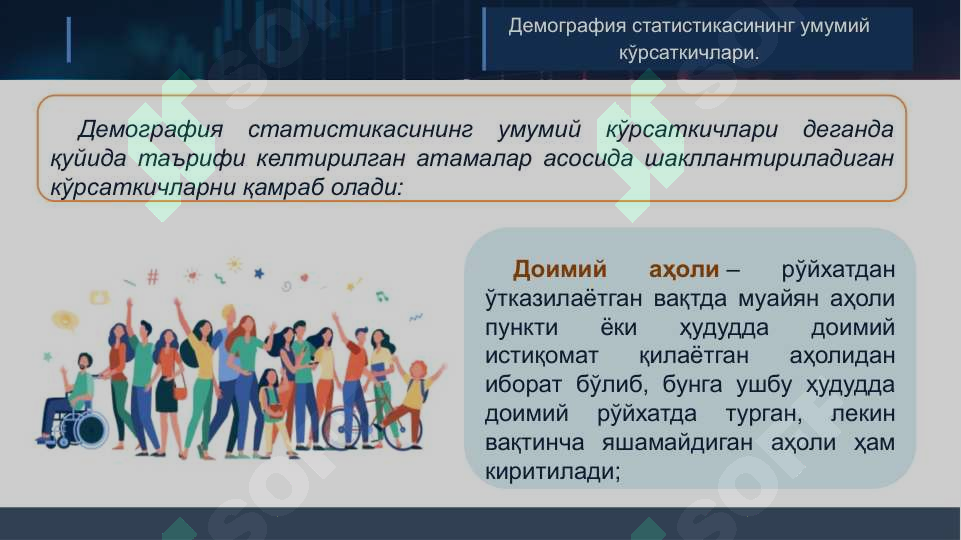 Демография статистикасининг умумий кўрсаткичлари.

Демография статистикасининг умумий кўрсаткичлари деганда қуйида таърифи келтирилган атамалар асосида шакллантириладиган кўрсаткичларни қамраб олади:

Доимий аҳоли – рўйхатдан ўтказилаётган вақтда муайян аҳоли пункти ёки ҳудудда доимий истиқомат қилаётган аҳолидан иборат бўлиб, бунга ушбу ҳудудда доимий рўйхатда турган, лекин вақтинча яшамайдиган аҳоли ҳам киритилади;